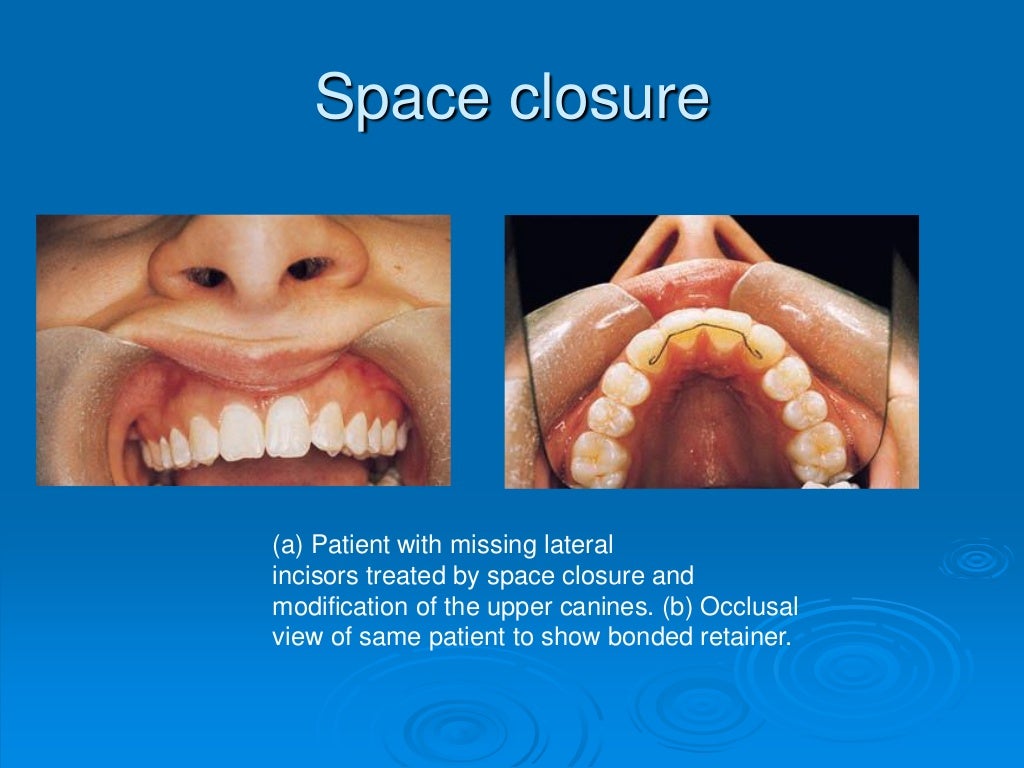 Space closure

(a) Patient with missing lateral incisors treated by space closure and modification of the upper canines. (b) Occlusal view of same patient to show bonded retainer.